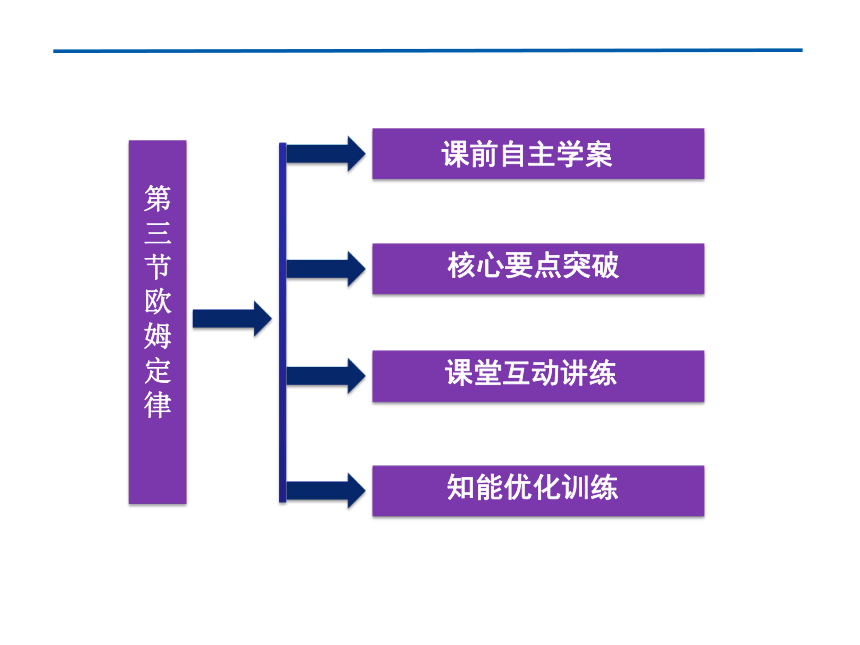 第三节欧姆定律

课前自主学案

核心要点突破

课堂互动讲练

知能优化训练